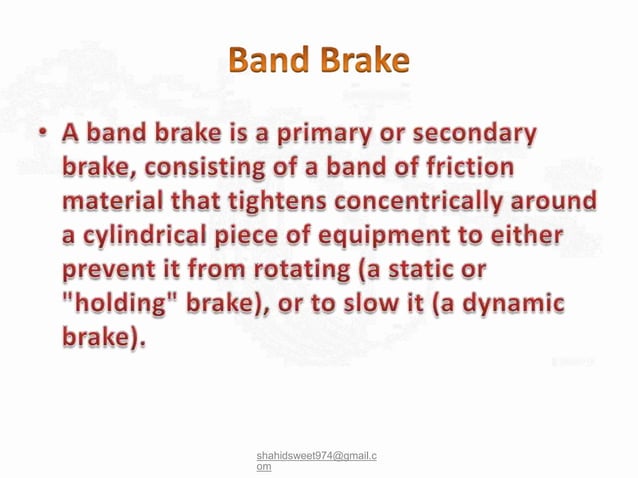 Band Brake

• A band brake is a primary or secondary brake, consisting of a band of friction material that tightens concentrically around a cylindrical piece of equipment to either prevent it from rotating (a static or "holding" brake), or to slow it (a dynamic brake).

shahidsweet974@gmail.com